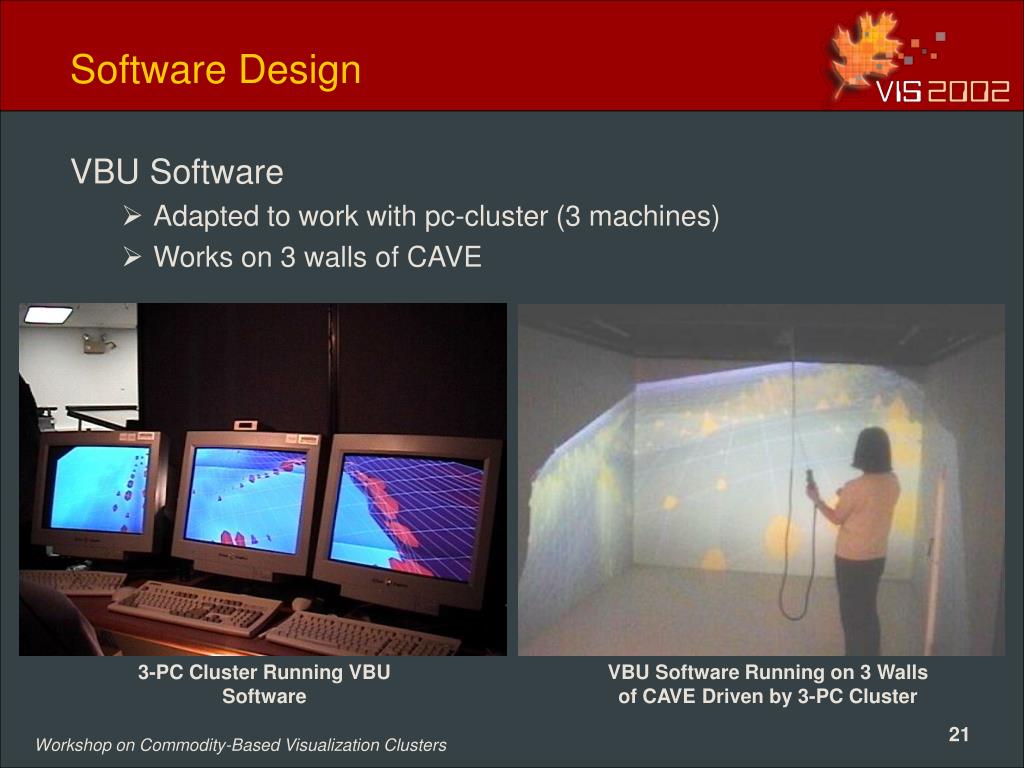 Software Design

VIS 2002

VBU Software

➢ Adapted to work with pc-cluster (3 machines)

➢ Works on 3 walls of CAVE

3-PC Cluster Running VBU Software

VBU Software Running on 3 Walls of CAVE Driven by 3-PC Cluster

Workshop on Commodity-Based Visualization Clusters

21